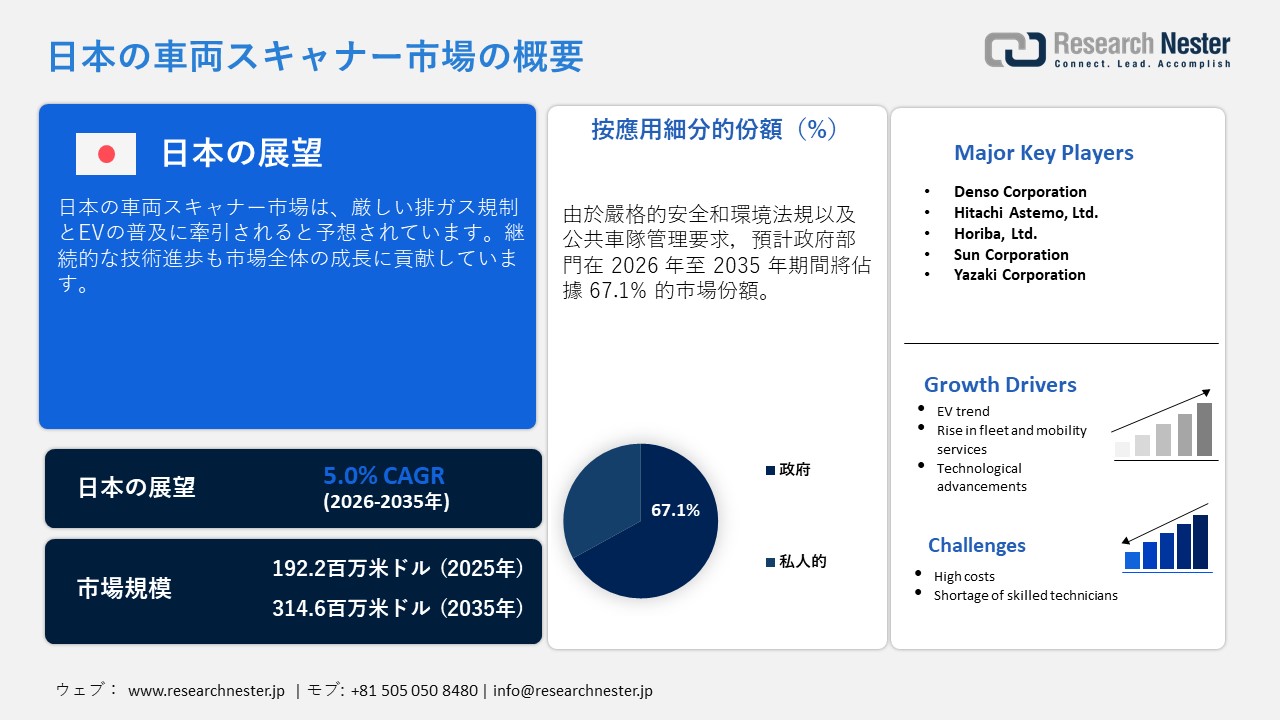 日本の車両スキャナー市場の概要

Research Nester
Connect. Lead. Accomplish

日本の展望

日本の車両スキャナー市場は、厳しい排ガス規制とEVの普及に牽引されると予想されています。継続的な技術進歩も市場全体の成長に貢献しています。

日本の展望
5.0% CAGR
(2026-2035年)

市場規模
192.2百万米ドル (2025年)
314.6百万米ドル (2035年)

按應用細分的份額（%）

由於嚴格的安全和環境法規以及公共車隊管理要求，預計政府部門在 2026 年至 2035 年期間將佔據 67.1% 的市場份額。

67.1%

政府

私人的

Major Key Players
• Denso Corporation
• Hitachi Astemo, Ltd.
• Horiba, Ltd.
• Sun Corporation
• Yazaki Corporation

Growth Drivers
• EV trend
• Rise in fleet and mobility services
• Technological advancements

Challenges
• High costs
• Shortage of skilled technicians

ウェブ： www.researchnester.jp | モブ: +81 505 050 8480 | info@researchnester.jp